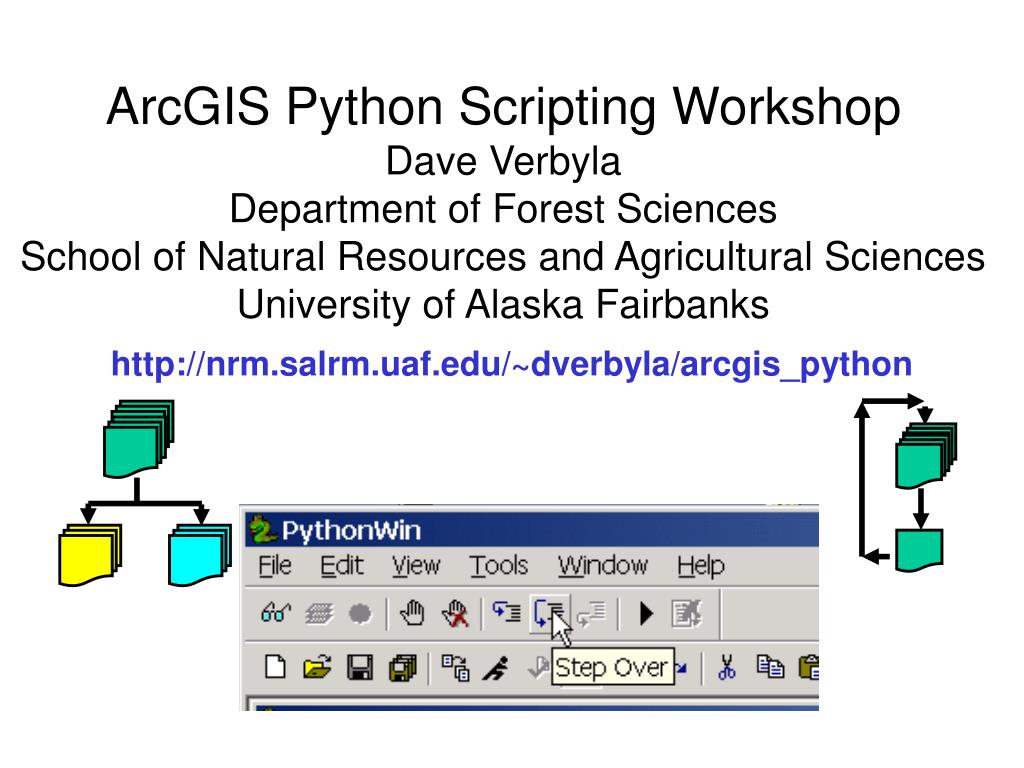 ArcGIS Python Scripting Workshop
Dave Verbyla
Department of Forest Sciences
School of Natural Resources and Agricultural Sciences
University of Alaska Fairbanks

http://nrm.salrm.uaf.edu/~dverbyla/arcgis_python

PythonWin
File Edit View Tools Window Help
Step Over